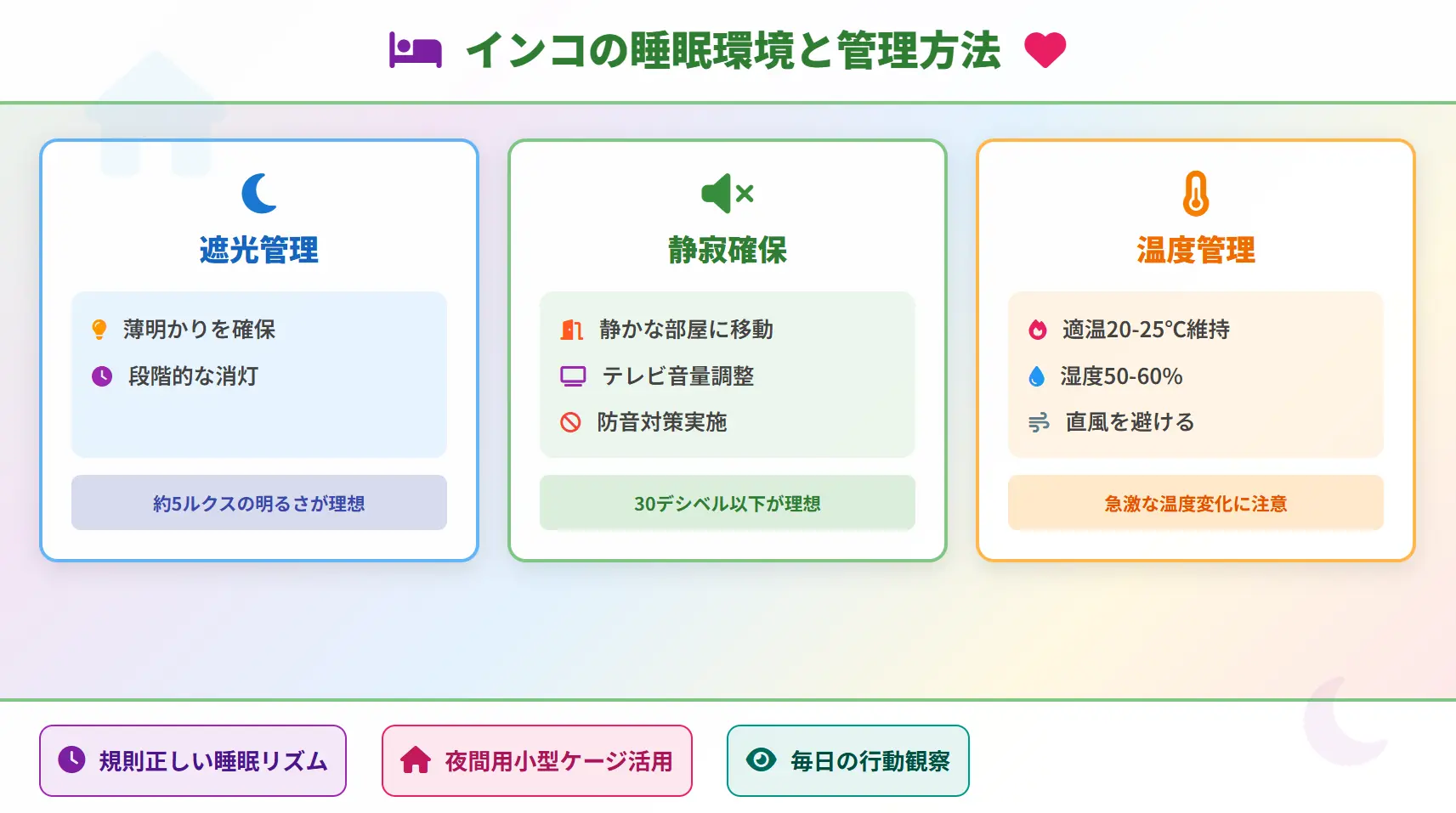 インコの睡眠環境と管理方法

遮光管理

薄明かりを確保

段階的な消灯

約5ルクスの明るさが理想

静寂確保

静かな部屋に移動

テレビ音量調整

防音対策実施

30デシベル以下が理想

温度管理

適温20-25°C維持

湿度50-60%

直風を避ける

急激な温度変化に注意

規則正しい睡眠リズム

夜間用小型ケージ活用

毎日の行動観察